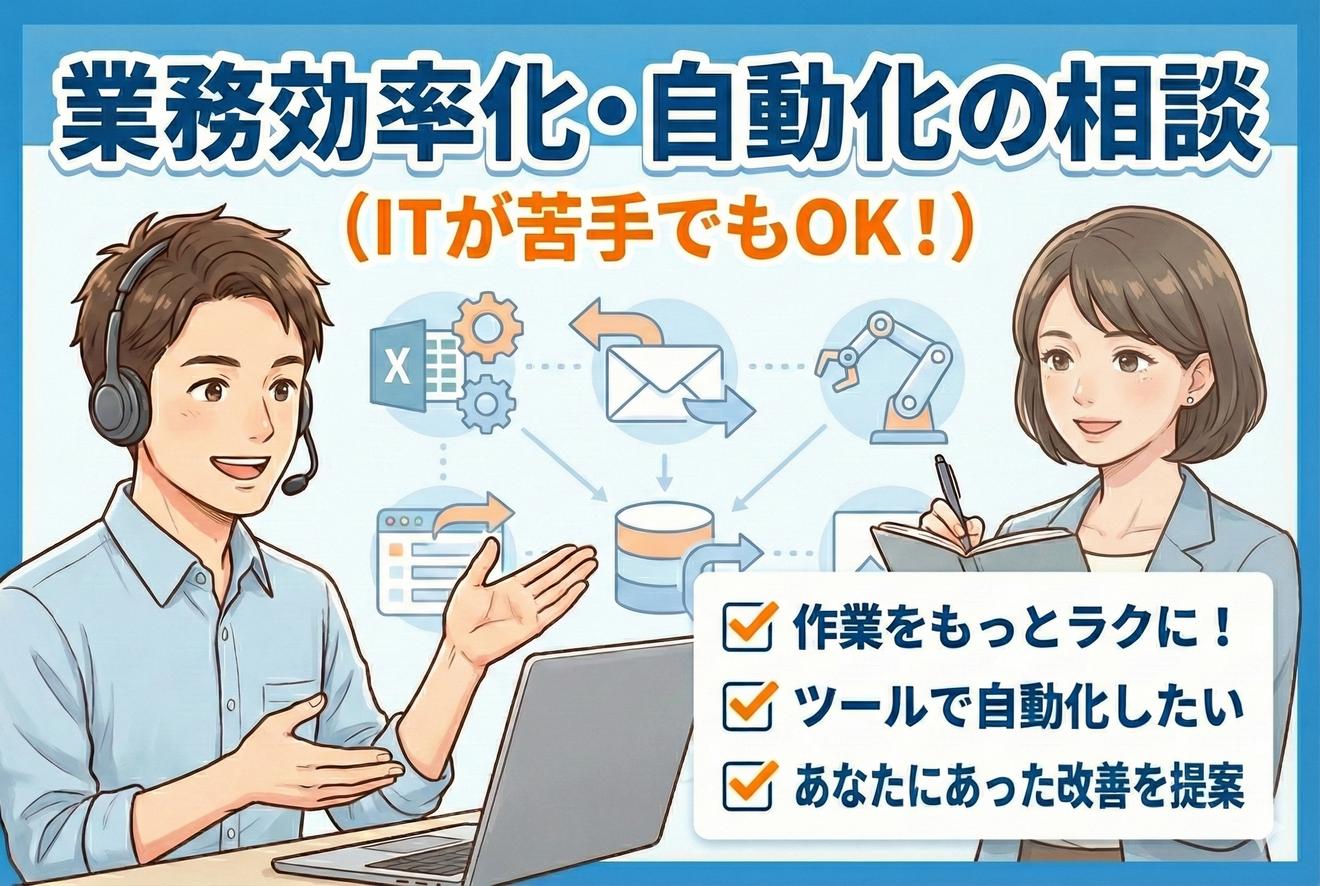 業務効率化・自動化の相談

（ITが苦手でもOK！）

X

作業をもっとラクに！
ツールで自動化したい
あなたにあった改善を提案